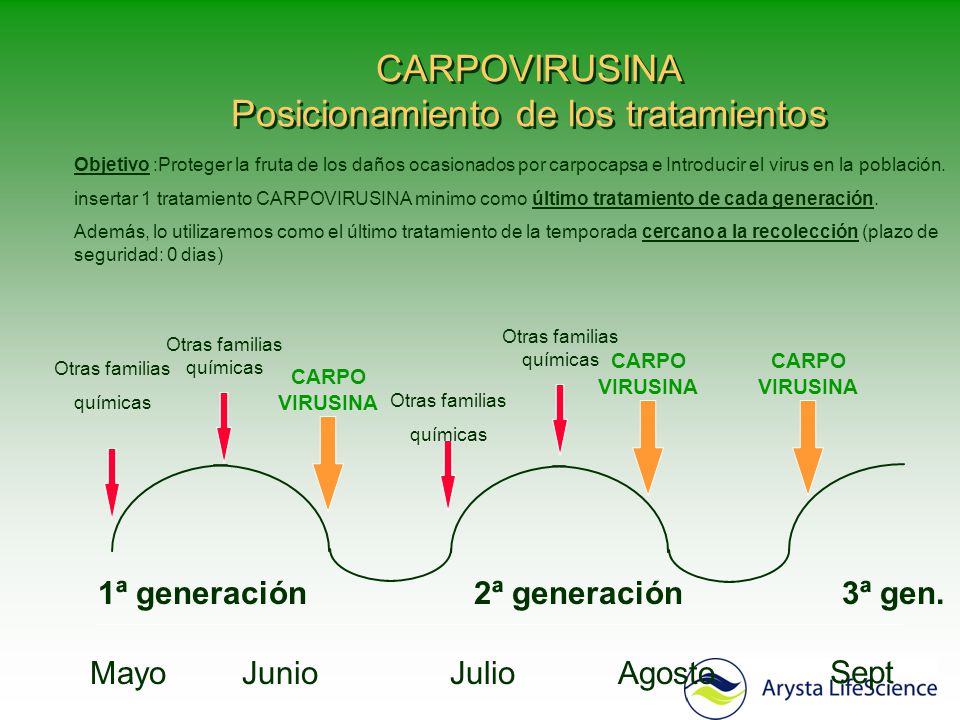 CARPOVIRUSINA
Posicionamiento de los tratamientos

Objetivo :Proteger la fruta de los daños ocasionados por carpocapsa e Introducir el virus en la población.

insertar 1 tratamiento CARPOVIRUSINA minimo como último tratamiento de cada generación.

Además, lo utilizaremos como el último tratamiento de la temporada cercano a la recolección (plazo de seguridad: 0 dias)

Otras familias químicas

Otras familias químicas

CARPO VIRUSINA

Otras familias químicas

Otras familias químicas

CARPO VIRUSINA

CARPO VIRUSINA

1ª generación

2ª generación

3ª gen.

Mayo

Junio

Julio

Agosto

Sept

Arysta LifeScience